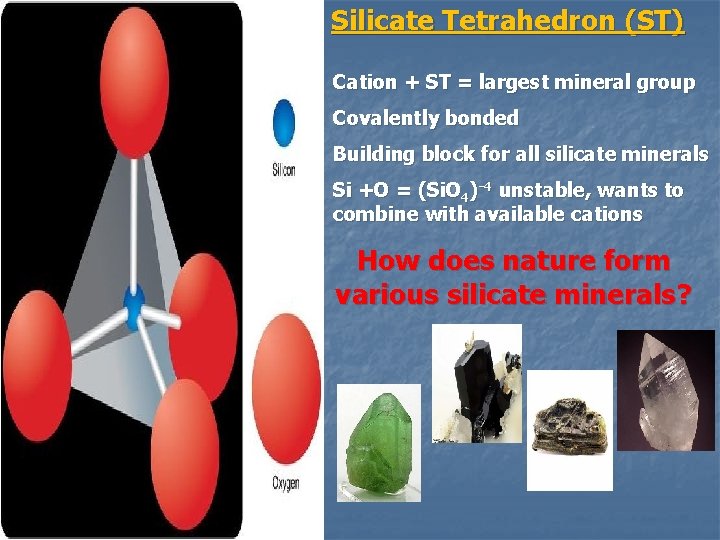 Silicon

Oxygen

Silicate Tetrahedron (ST)

Cation + ST = largest mineral group

Covalently bonded

Building block for all silicate minerals

Si +O = $(SiO_4)^{-4}$ unstable, wants to combine with available cations

How does nature form various silicate minerals?